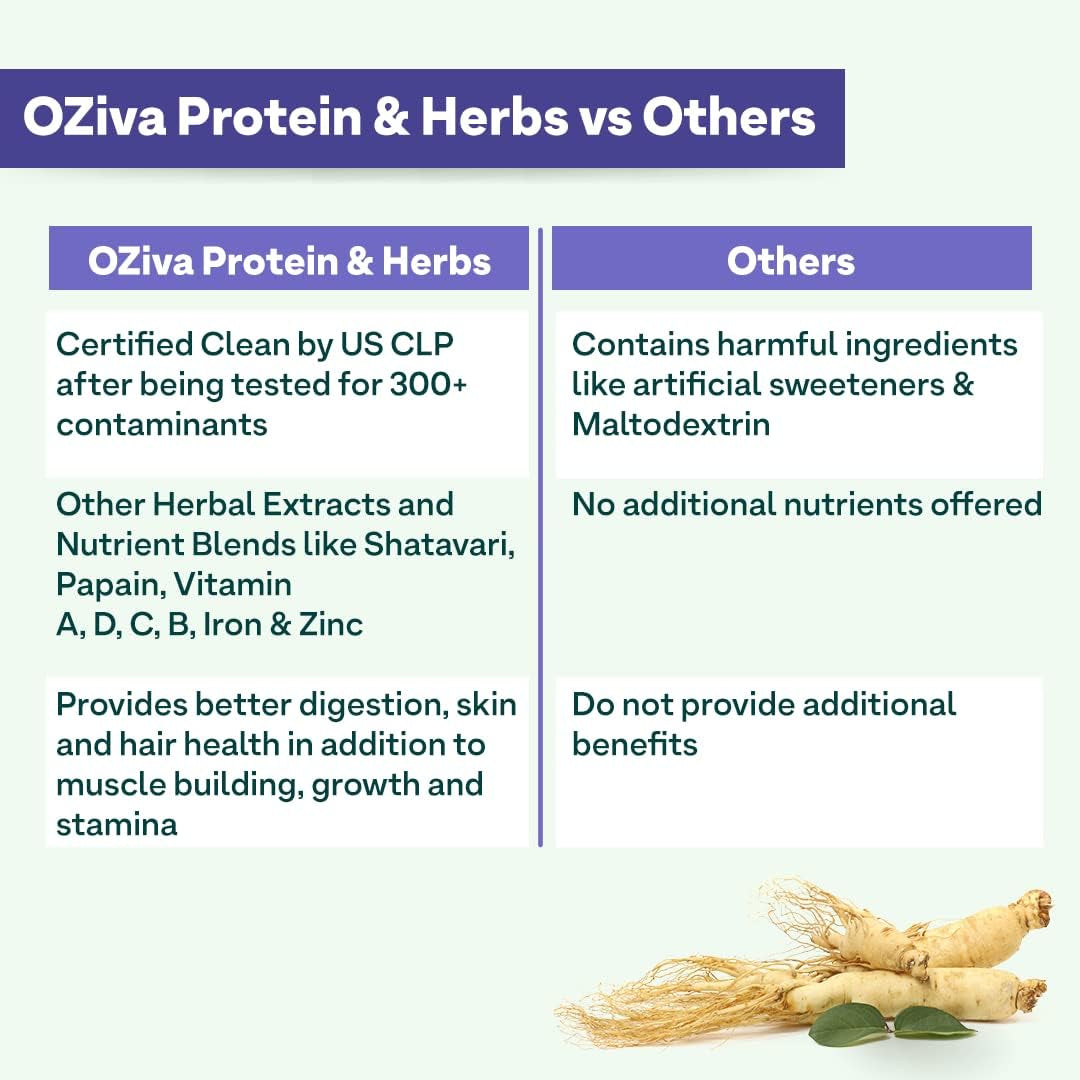 OZiva Protein & Herbs vs Others

| OZiva Protein & Herbs | Others |
|---|---|
| Certified Clean by US CLP after being tested for 300+ contaminants | Contains harmful ingredients like artificial sweeteners & Maltodextrin |
| Other Herbal Extracts and Nutrient Blends like Shatavari, Papain, Vitamin A, D, C, B, Iron & Zinc | No additional nutrients offered |
| Provides better digestion, skin and hair health in addition to muscle building, growth and stamina | Do not provide additional benefits |